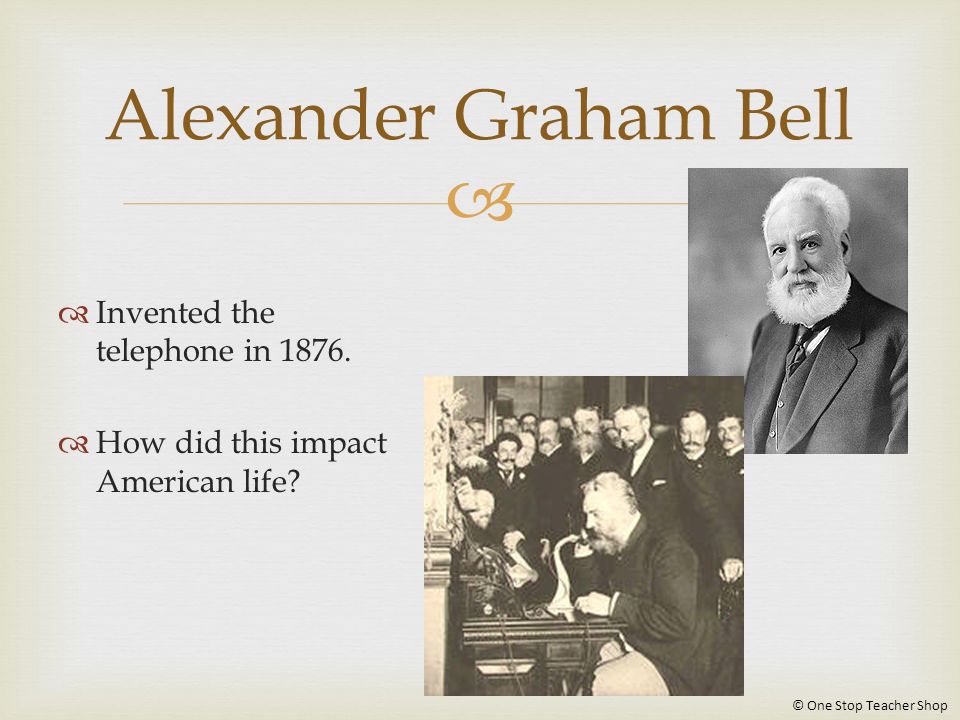 Alexander Graham Bell

Invented the telephone in 1876.

How did this impact American life?

© One Stop Teacher Shop